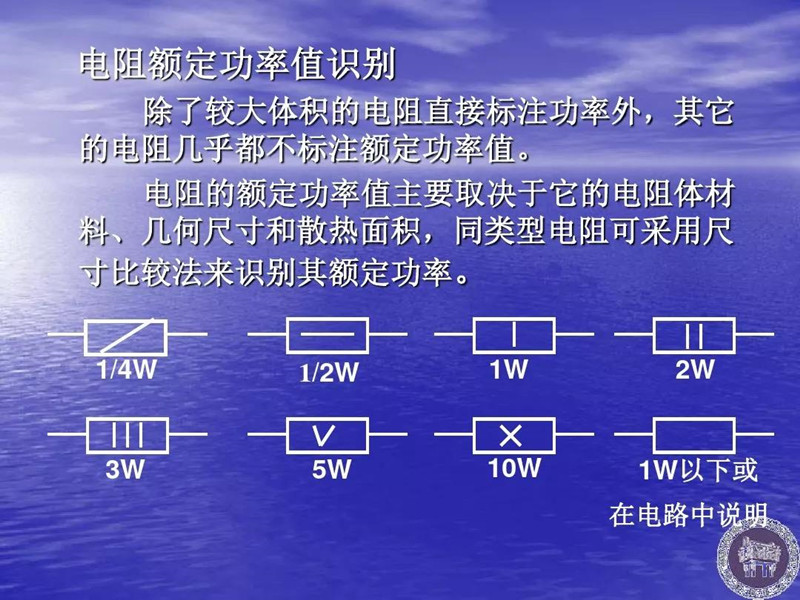 电阻额定功率值识别

除了较大体积的电阻直接标注功率外，其它的电阻几乎都不标注额定功率值。

电阻的额定功率值主要取决于它的电阻体材料、几何尺寸和散热面积，同类型电阻可采用尺寸比较法来识别其额定功率。

1/4W

1/2W

1W

2W

3W

5W

10W

1W以下或在电路中说明